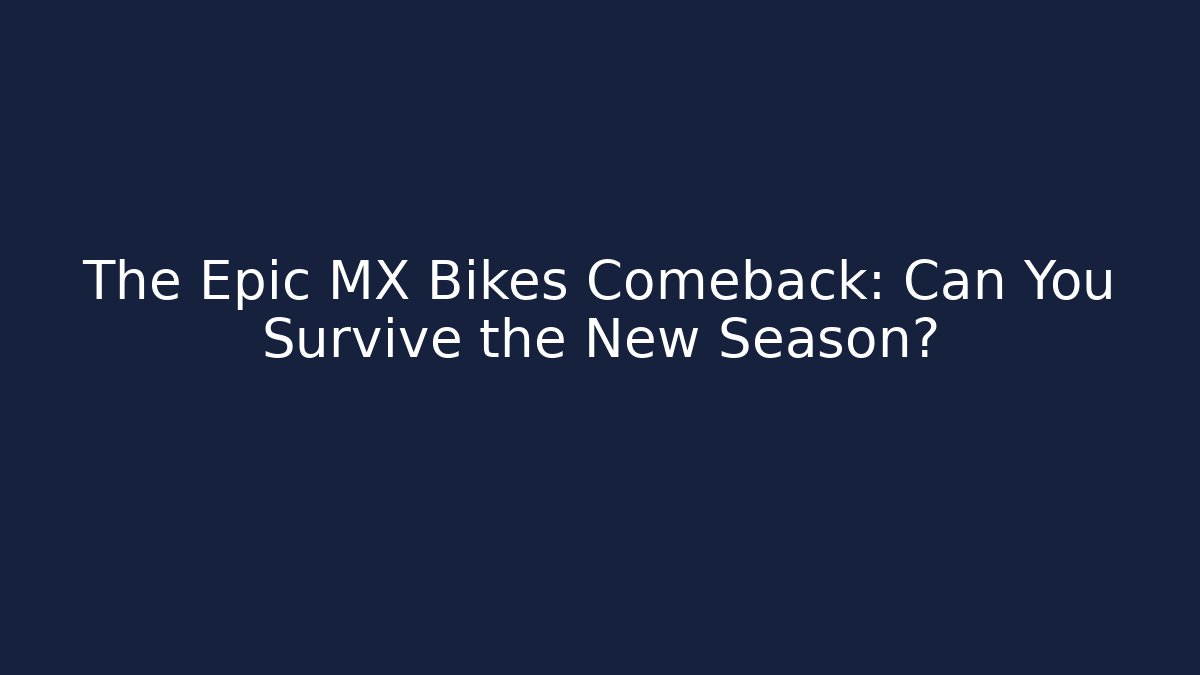 The Epic MX Bikes Comeback: Can You Survive the New Season?